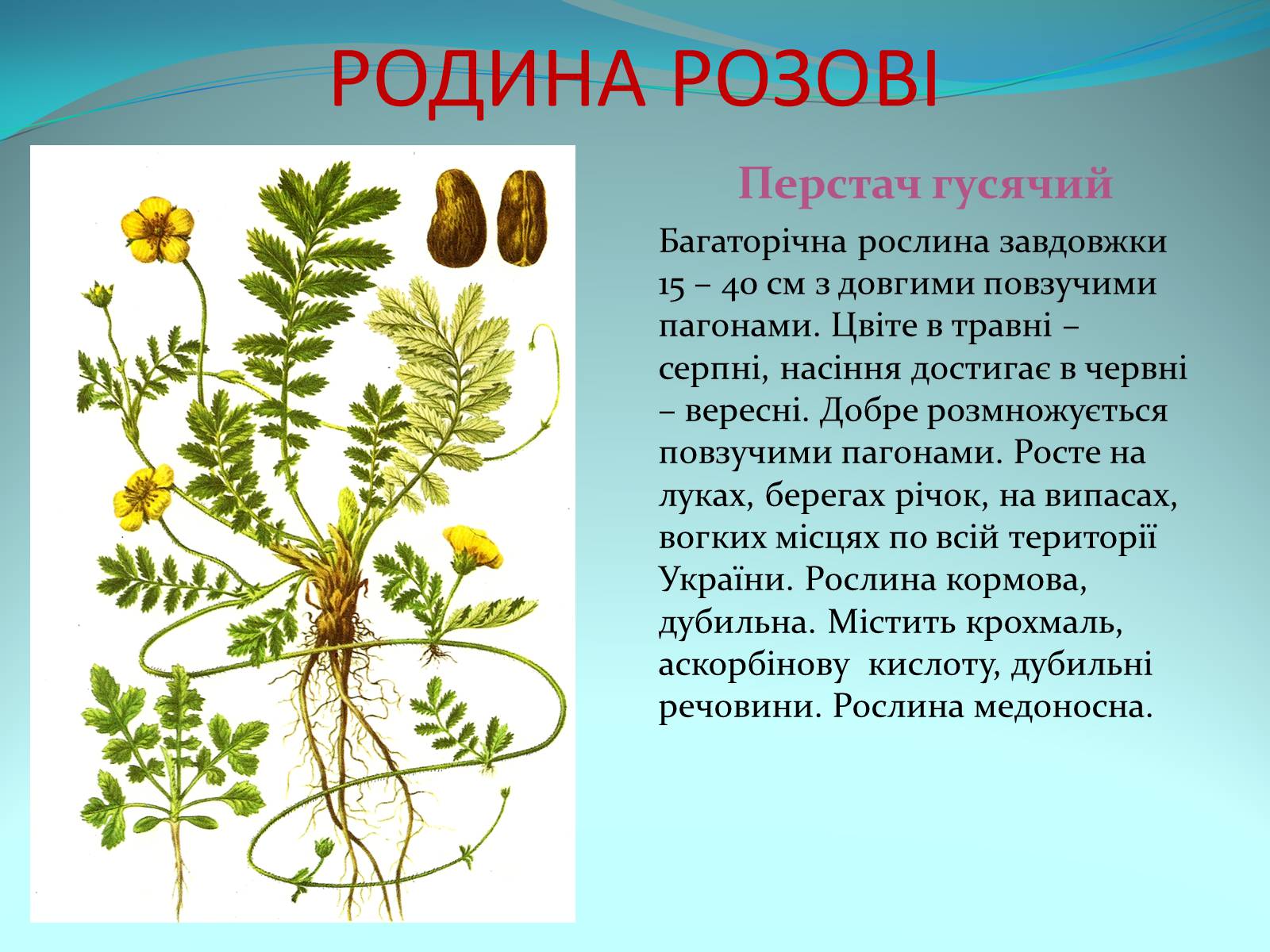 РОДИНА РОЗОВІ

Перстач гусячий

Багаторічна рослина завдовжки 15 – 40 см з довгими повзучими пагонами. Цвіте в травні – серпні, насіння достигає в червні – вересні. Добре розмножується повзучими пагонами. Росте на луках, берегах річок, на випасах, вогких місцях по всій території України. Рослина кормова, дубильна. Містить крохмаль, аскорбінову кислоту, дубильні речовини. Рослина медоносна.